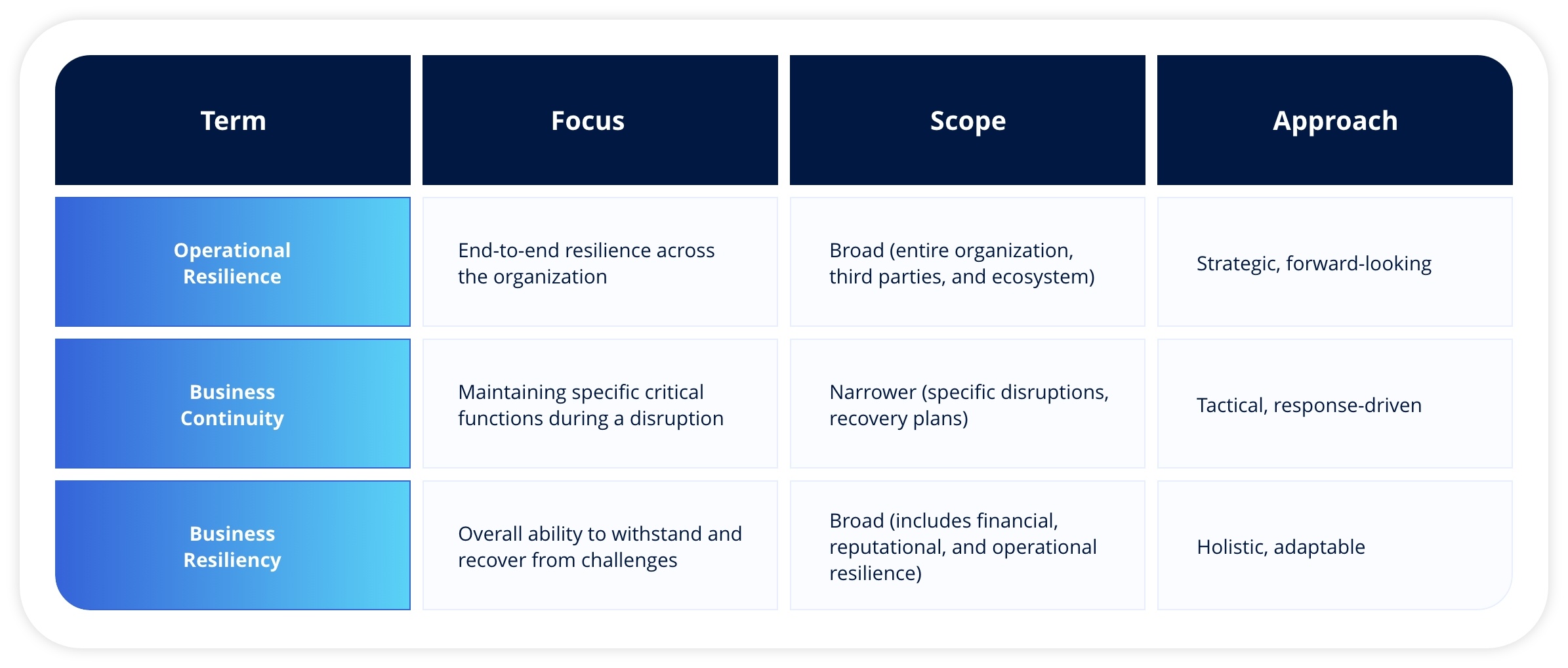 | Term | Focus | Scope | Approach |
|---|---|---|---|
| Operational Resilience | End-to-end resilience across the organization | Broad (entire organization, third parties, and ecosystem) | Strategic, forward-looking |
| Business Continuity | Maintaining specific critical functions during a disruption | Narrower (specific disruptions, recovery plans) | Tactical, response-driven |
| Business Resiliency | Overall ability to withstand and recover from challenges | Broad (includes financial, reputational, and operational resilience) | Holistic, adaptable |